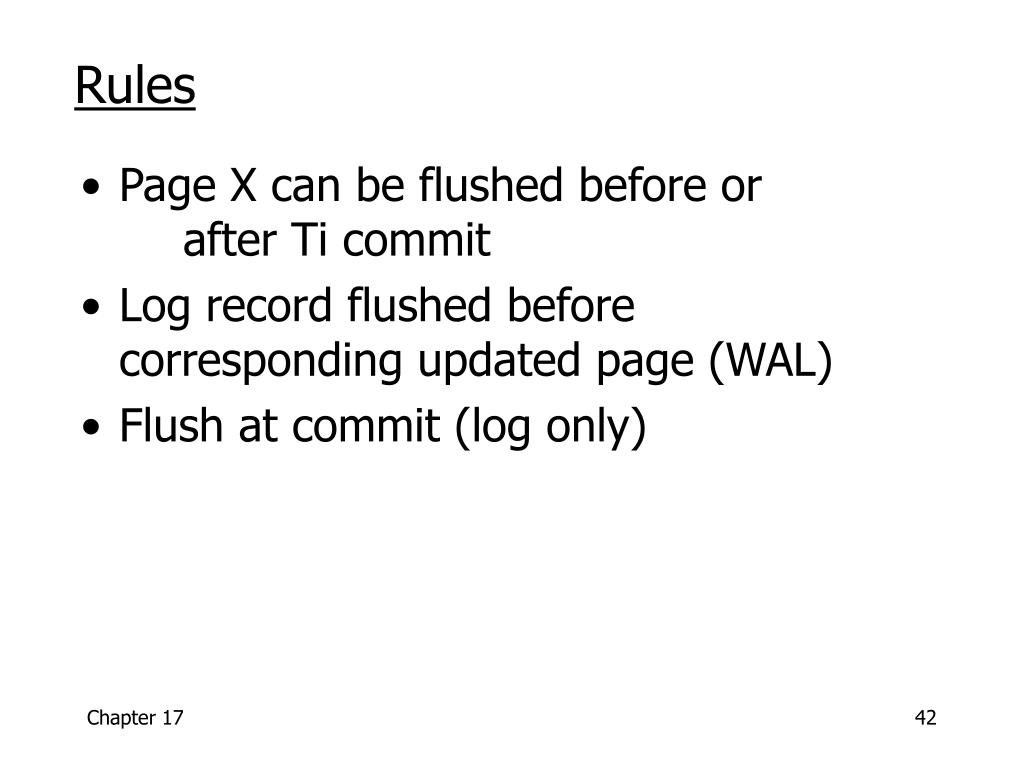 Rules

• Page X can be flushed before or after Ti commit
• Log record flushed before corresponding updated page (WAL)
• Flush at commit (log only)

Chapter 17

42